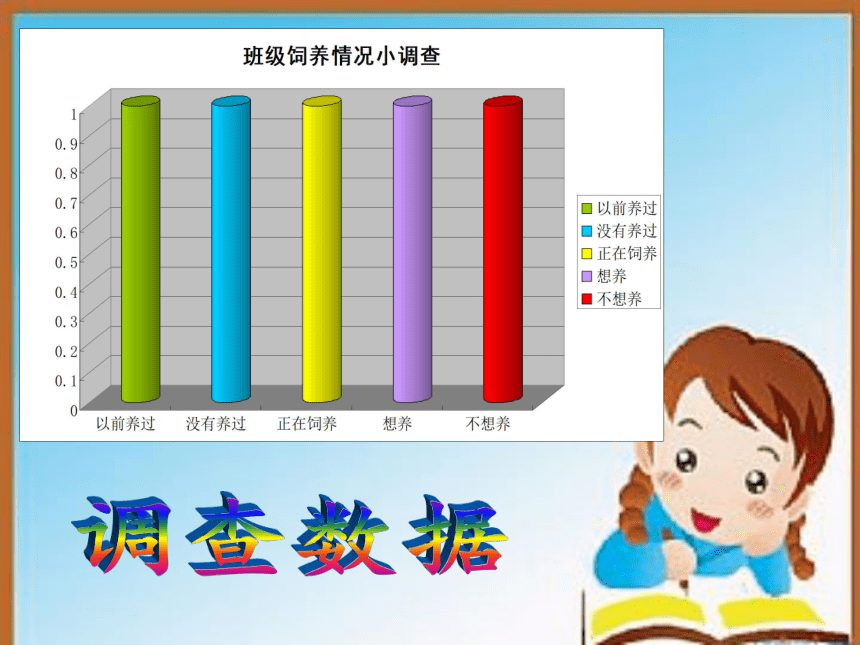 班级饲养情况小调查

1
0.9
0.8
0.7
0.6
0.5
0.4
0.3
0.2
0.1
0

以前养过　没有养过　正在饲养　想养　不想养

以前养过
没有养过
正在饲养
想养
不想养

调查数据